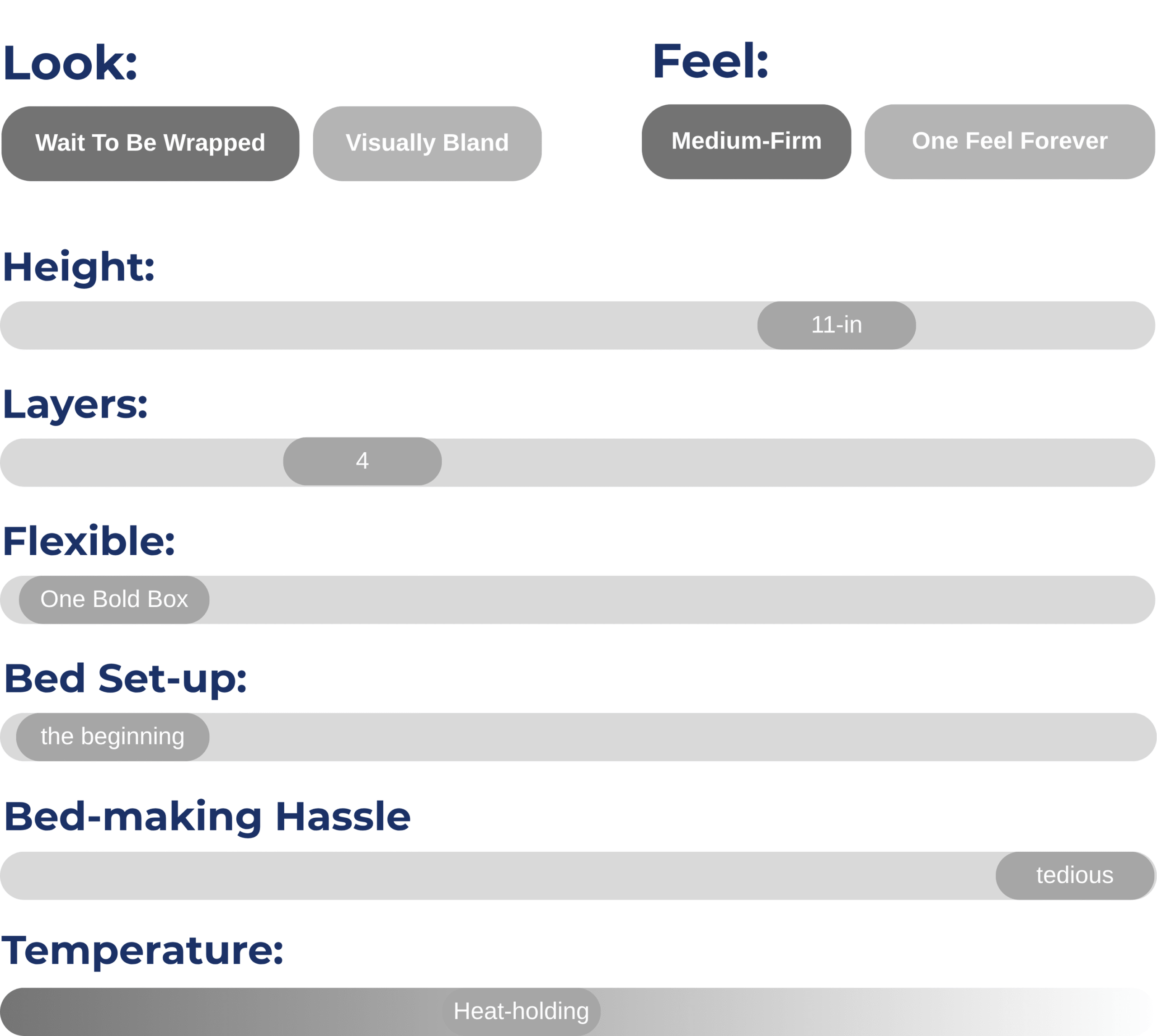 Look:

Wait To Be Wrapped

Visually Bland

Feel:

Medium-Firm

One Feel Forever

Height:

11-in

Layers:

4

Flexible:

One Bold Box

Bed Set-up:

the beginning

Bed-making Hassle

tedious

Temperature:

Heat-holding